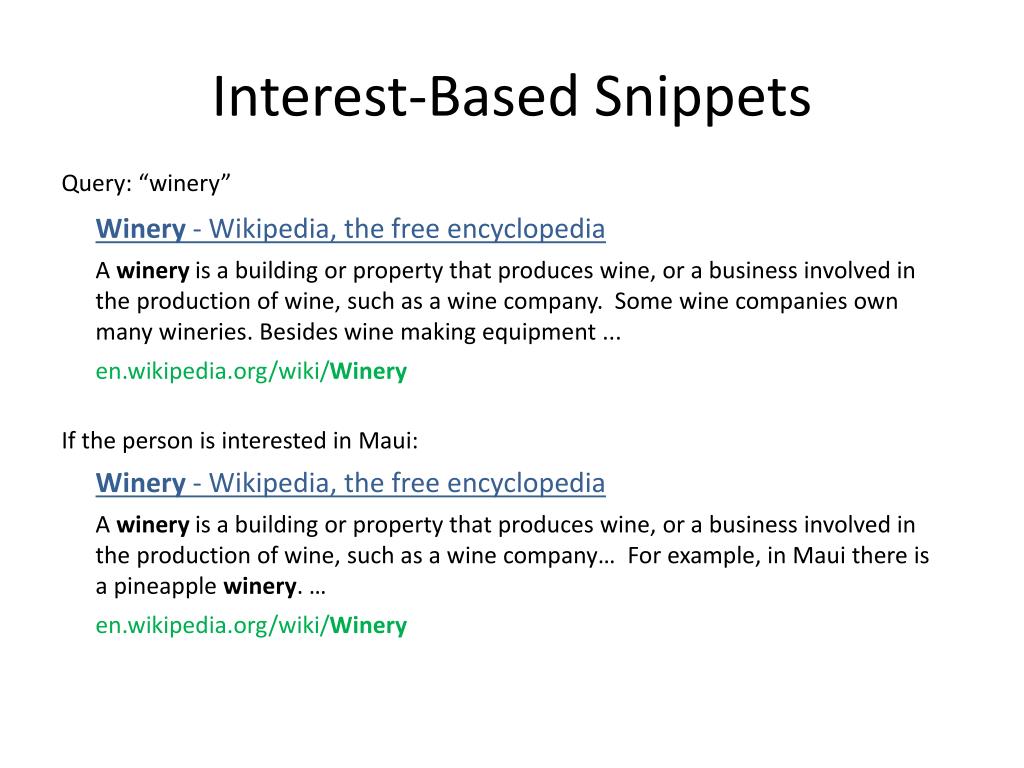 Interest-Based Snippets

Query: “winery”

Winery - Wikipedia, the free encyclopedia

A winery is a building or property that produces wine, or a business involved in the production of wine, such as a wine company.  Some wine companies own many wineries. Besides wine making equipment ...

en.wikipedia.org/wiki/Winery

If the person is interested in Maui:

Winery - Wikipedia, the free encyclopedia

A winery is a building or property that produces wine, or a business involved in the production of wine, such as a wine company…  For example, in Maui there is a pineapple winery. …

en.wikipedia.org/wiki/Winery